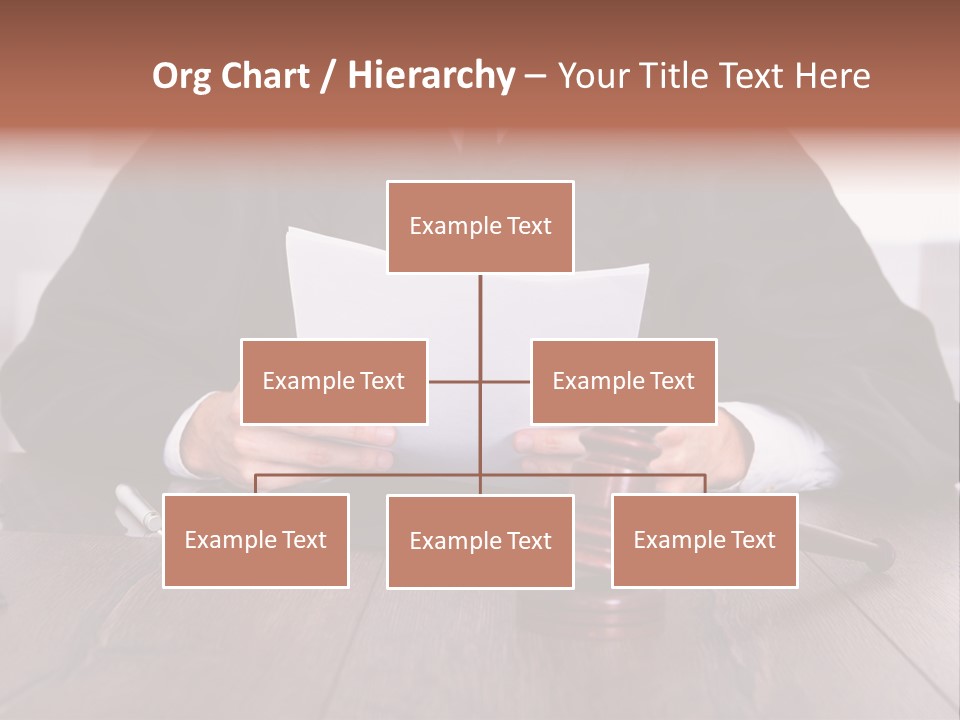 Org Chart / Hierarchy – Your Title Text Here

Example Text

Example Text

Example Text

Example Text

Example Text

Example Text